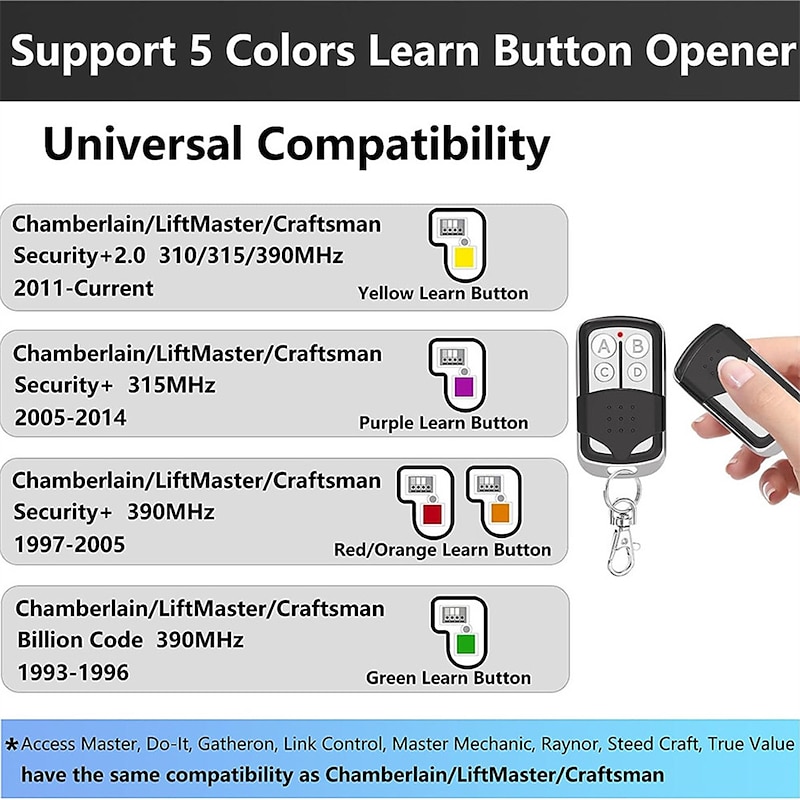 Support 5 Colors Learn Button Opener

Universal Compatibility

Chamberlain/LiftMaster/Craftsman
Security+2.0 310/315/390MHz
2011-Current
Yellow Learn Button

Chamberlain/LiftMaster/Craftsman
Security+ 315MHz
2005-2014
Purple Learn Button

Chamberlain/LiftMaster/Craftsman
Security+ 390MHz
1997-2005
Red/Orange Learn Button

Chamberlain/LiftMaster/Craftsman
Billion Code 390MHz
1993-1996
Green Learn Button

A B C D

*Access Master, Do-It, Gatheron, Link Control, Master Mechanic, Raynor, Steed Craft, True Value have the same compatibility as Chamberlain/LiftMaster/Craftsman